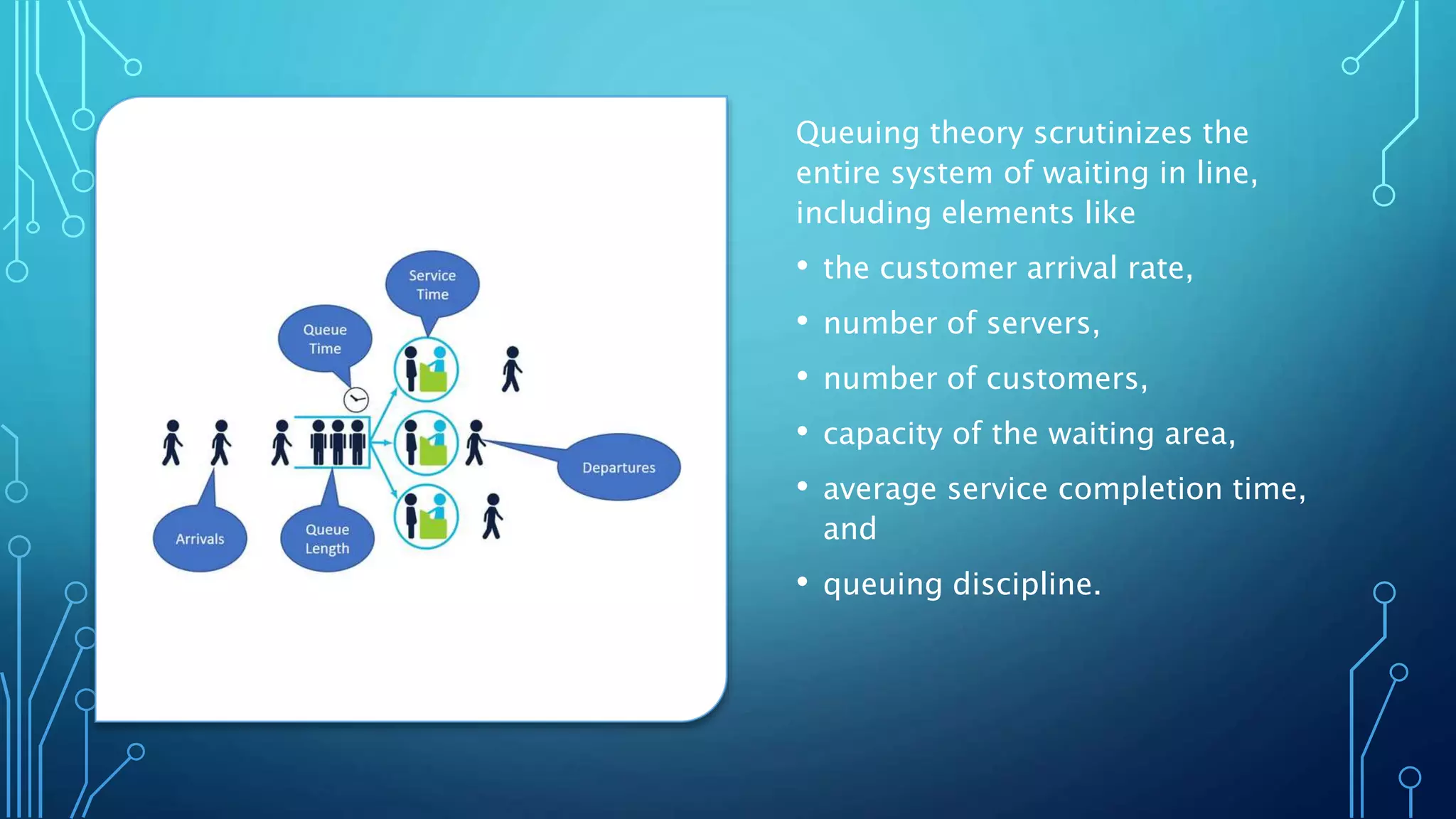 Service Time

Queue Time

Departures

Arrivals

Queue Length

Queuing theory scrutinizes the entire system of waiting in line, including elements like

• the customer arrival rate,
• number of servers,
• number of customers,
• capacity of the waiting area,
• average service completion time, and
• queuing discipline.